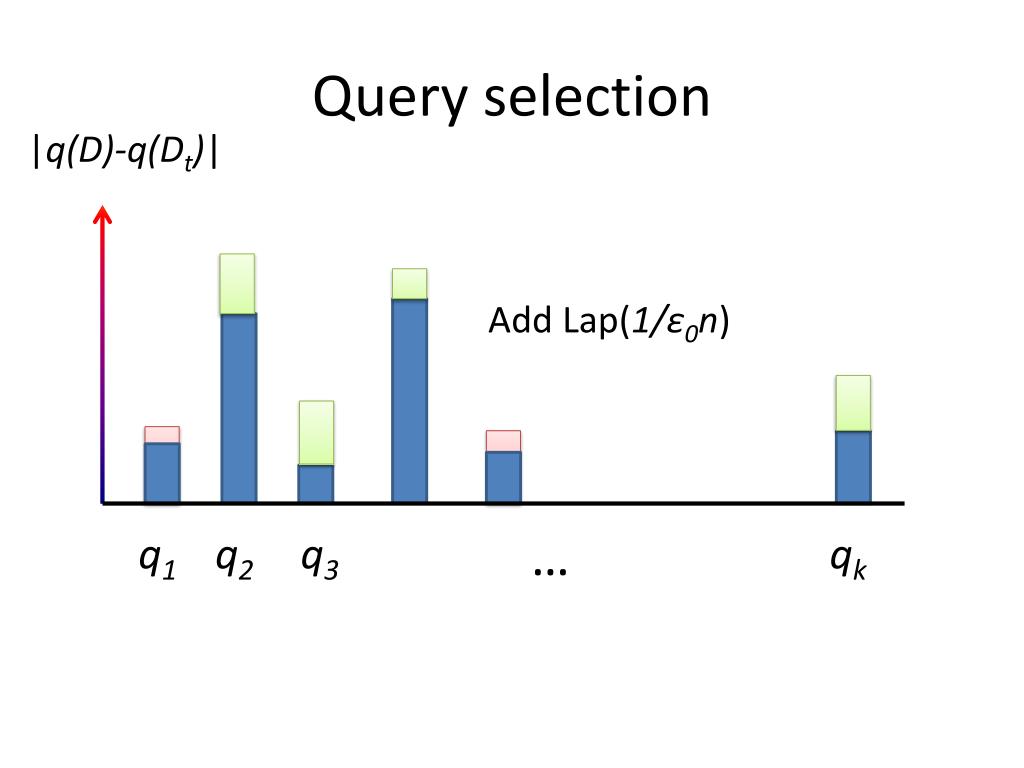 Query selection

$|q(D)-q(D_t)|$

Add Lap($1/\varepsilon_0 n$)

$q_1$ $q_2$ $q_3$ … $q_k$